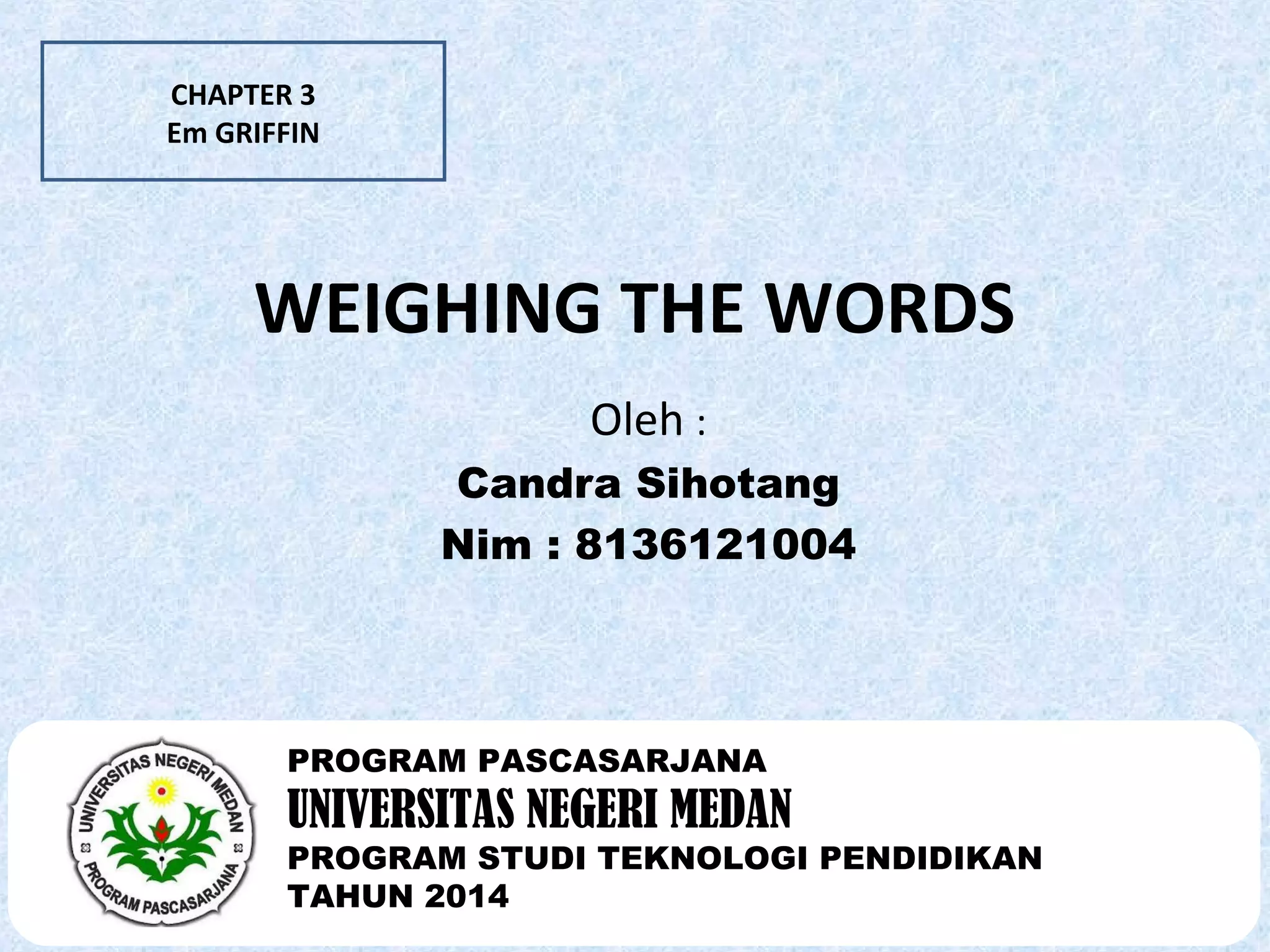 CHAPTER 3
Em GRIFFIN

WEIGHING THE WORDS

Oleh :

Candra Sihotang

Nim : 8136121004

UNIVERSITAS NEGERI MEDAN
PROGRAM PASCASARJANA

PROGRAM PASCASARJANA
UNIVERSITAS NEGERI MEDAN
PROGRAM STUDI TEKNOLOGI PENDIDIKAN
TAHUN 2014